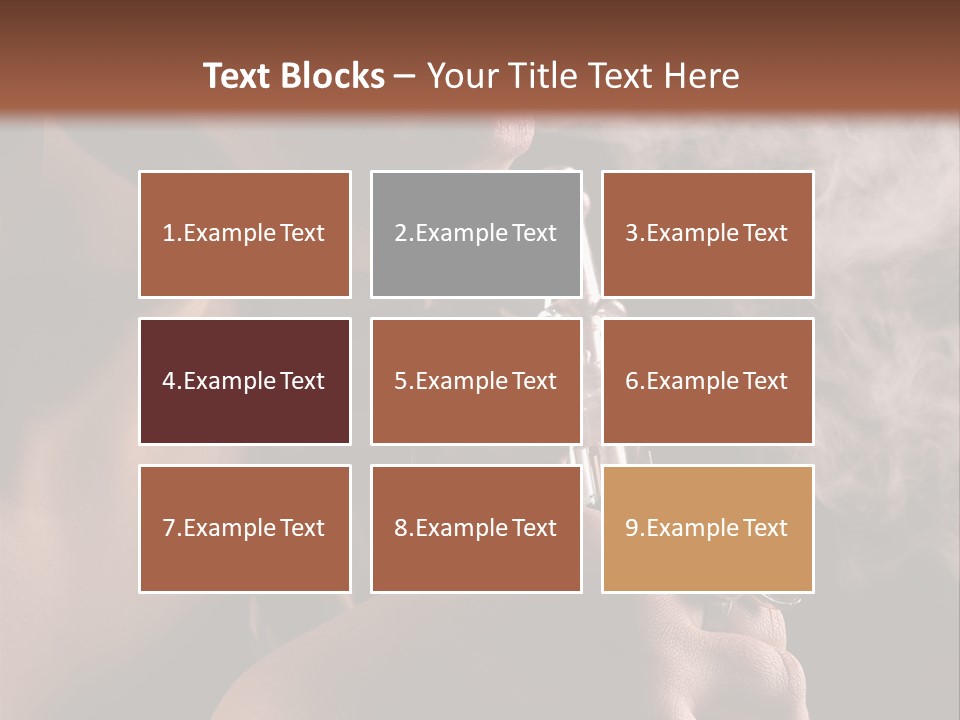 Text Blocks – Your Title Text Here

1.Example Text

2.Example Text

3.Example Text

4.Example Text

5.Example Text

6.Example Text

7.Example Text

8.Example Text

9.Example Text